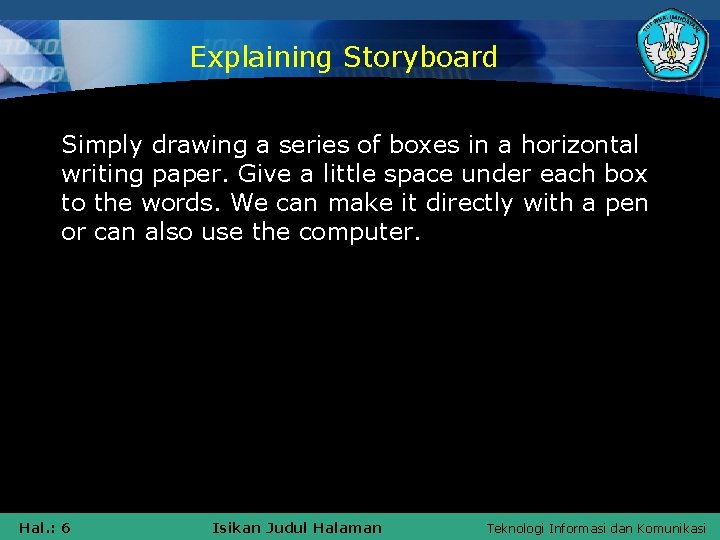 Explaining Storyboard

Simply drawing a series of boxes in a horizontal writing paper. Give a little space under each box to the words. We can make it directly with a pen or can also use the computer.

Hal.: 6

Isikan Judul Halaman

Teknologi Informasi dan Komunikasi